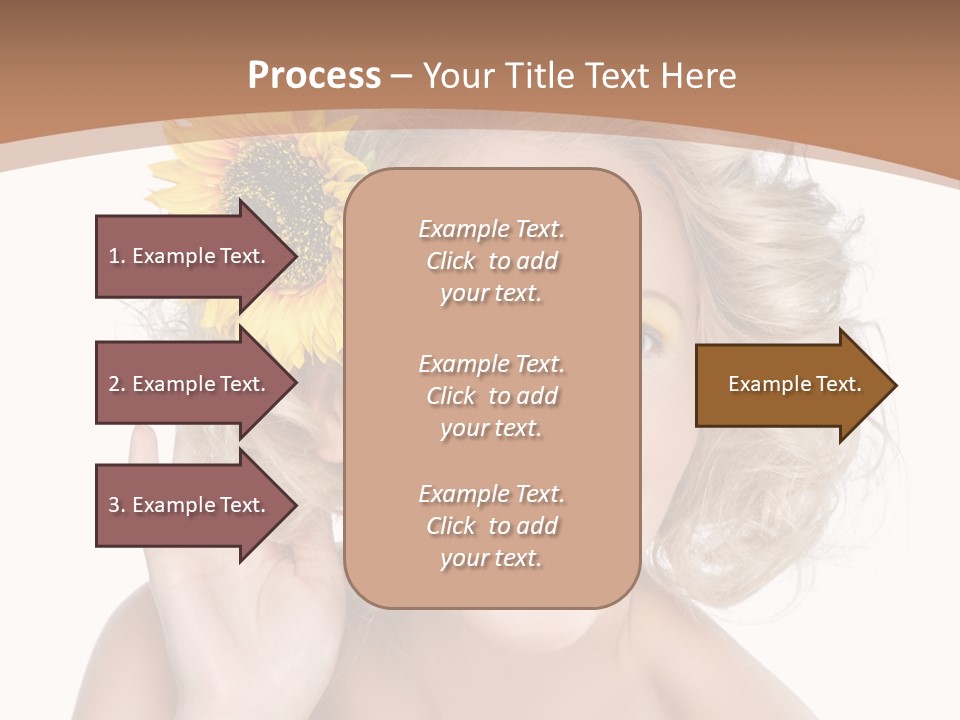 Process – Your Title Text Here

1. Example Text.

2. Example Text.

3. Example Text.

Example Text. Click to add your text.

Example Text. Click to add your text.

Example Text. Click to add your text.

Example Text.